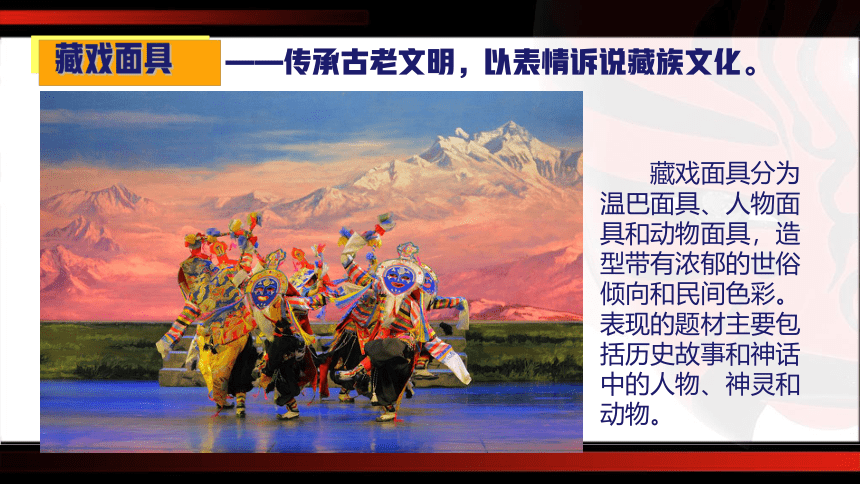 藏戏面具 ——传承古老文明，以表情诉说藏族文化。

藏戏面具分为温巴面具、人物面具和动物面具，造型带有浓郁的世俗倾向和民间色彩。表现的题材主要包括历史故事和神话中的人物、神灵和动物。